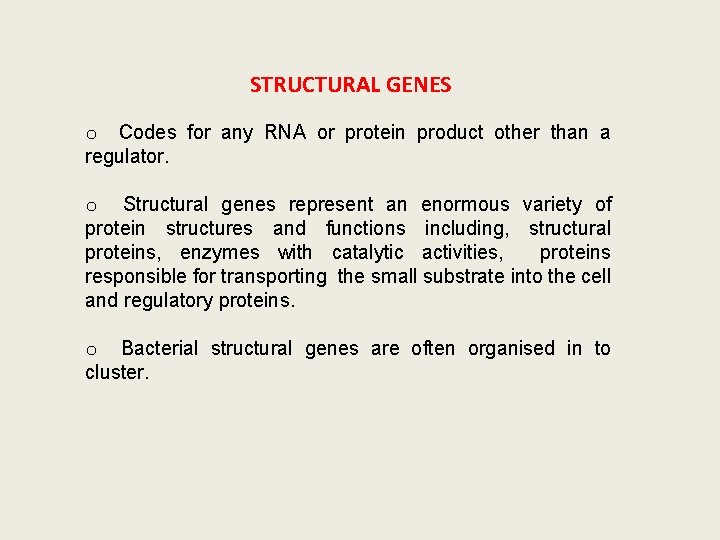 STRUCTURAL GENES

o Codes for any RNA or protein product other than a regulator.

o Structural genes represent an enormous variety of protein structures and functions including, structural proteins, enzymes with catalytic activities, proteins responsible for transporting the small substrate into the cell and regulatory proteins.

o Bacterial structural genes are often organised in to cluster.